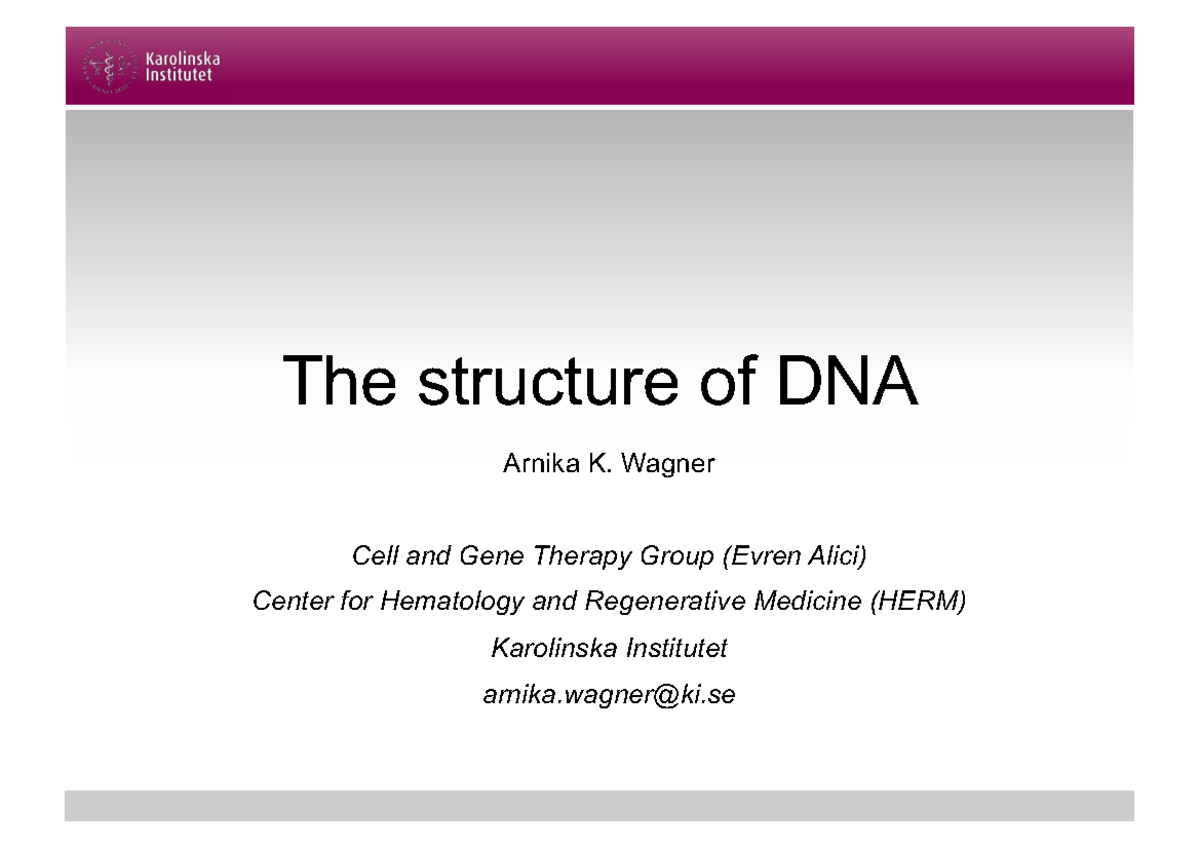 Karolinska Institutet

The structure of DNA

Arnika K. Wagner

Cell and Gene Therapy Group (Evren Alici)

Center for Hematology and Regenerative Medicine (HERM)

Karolinska Institutet

arnika.wagner@ki.se